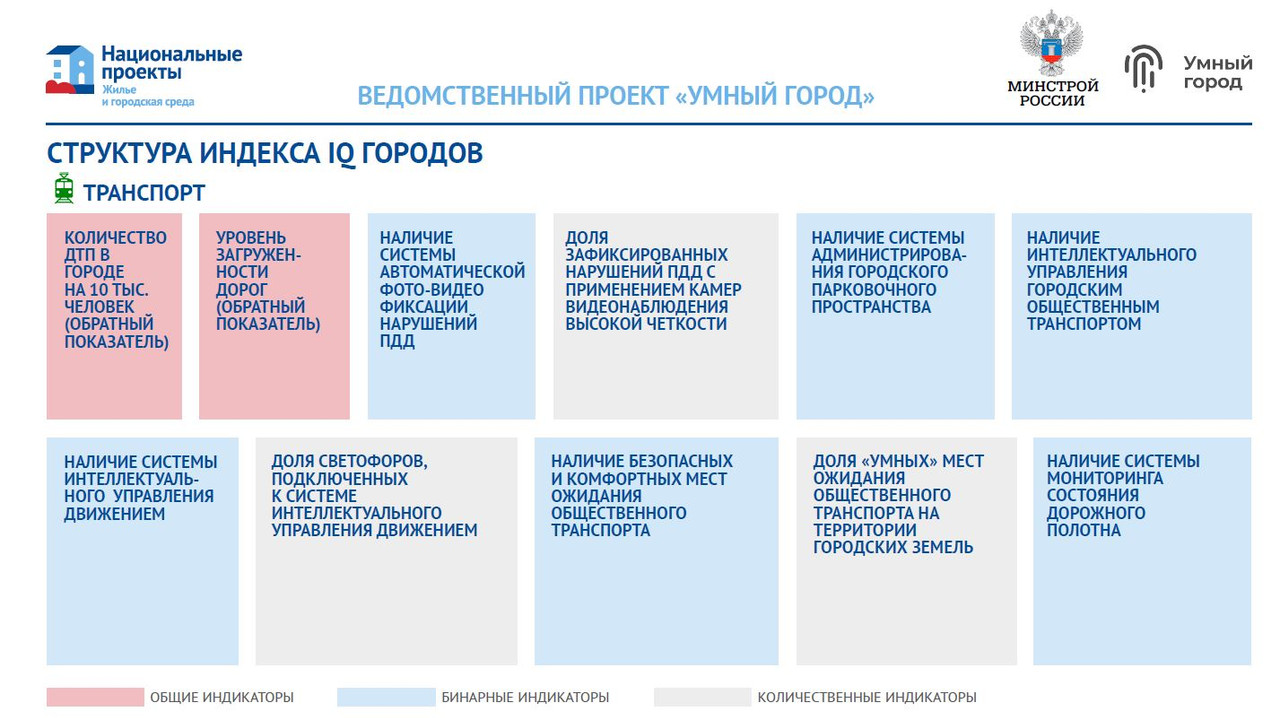 Национальные проекты
Жилье и городская среда

ВЕДОМСТВЕННЫЙ ПРОЕКТ «УМНЫЙ ГОРОД»

МИНСТРОЙ РОССИИ

Умный город

СТРУКТУРА ИНДЕКСА IQ ГОРОДОВ

ТРАНСПОРТ

КОЛИЧЕСТВО ДТП В ГОРОДЕ НА 10 ТЫС. ЧЕЛОВЕК (ОБРАТНЫЙ ПОКАЗАТЕЛЬ)

УРОВЕНЬ ЗАГРУЖЕННОСТИ ДОРОГ (ОБРАТНЫЙ ПОКАЗАТЕЛЬ)

НАЛИЧИЕ СИСТЕМЫ АВТОМАТИЧЕСКОЙ ФОТО-ВИДЕО ФИКСАЦИИ НАРУШЕНИЙ ПДД

ДОЛЯ ЗАФИКСИРОВАННЫХ НАРУШЕНИЙ ПДД С ПРИМЕНЕНИЕМ КАМЕР ВИДЕОНАБЛЮДЕНИЯ ВЫСОКОЙ ЧЕТКОСТИ

НАЛИЧИЕ СИСТЕМЫ АДМИНИСТРИРОВАНИЯ ГОРОДСКОГО ПАРКОВОЧНОГО ПРОСТРАНСТВА

НАЛИЧИЕ ИНТЕЛЛЕКТУАЛЬНОГО УПРАВЛЕНИЯ ГОРОДСКИМ ОБЩЕСТВЕННЫМ ТРАНСПОРТОМ

НАЛИЧИЕ СИСТЕМЫ ИНТЕЛЛЕКТУАЛЬНОГО УПРАВЛЕНИЯ ДВИЖЕНИЕМ

ДОЛЯ СВЕТОФОРОВ, ПОДКЛЮЧЕННЫХ К СИСТЕМЕ ИНТЕЛЛЕКТУАЛЬНОГО УПРАВЛЕНИЯ ДВИЖЕНИЕМ

НАЛИЧИЕ БЕЗОПАСНЫХ И КОМФОРТНЫХ МЕСТ ОЖИДАНИЯ ОБЩЕСТВЕННОГО ТРАНСПОРТА

ДОЛЯ «УМНЫХ» МЕСТ ОЖИДАНИЯ ОБЩЕСТВЕННОГО ТРАНСПОРТА НА ТЕРРИТОРИИ ГОРОДСКИХ ЗЕМЕЛЬ

НАЛИЧИЕ СИСТЕМЫ МОНИТОРИНГА СОСТОЯНИЯ ДОРОЖНОГО ПОЛОТНА

ОБЩИЕ ИНДИКАТОРЫ
БИНАРНЫЕ ИНДИКАТОРЫ
КОЛИЧЕСТВЕННЫЕ ИНДИКАТОРЫ